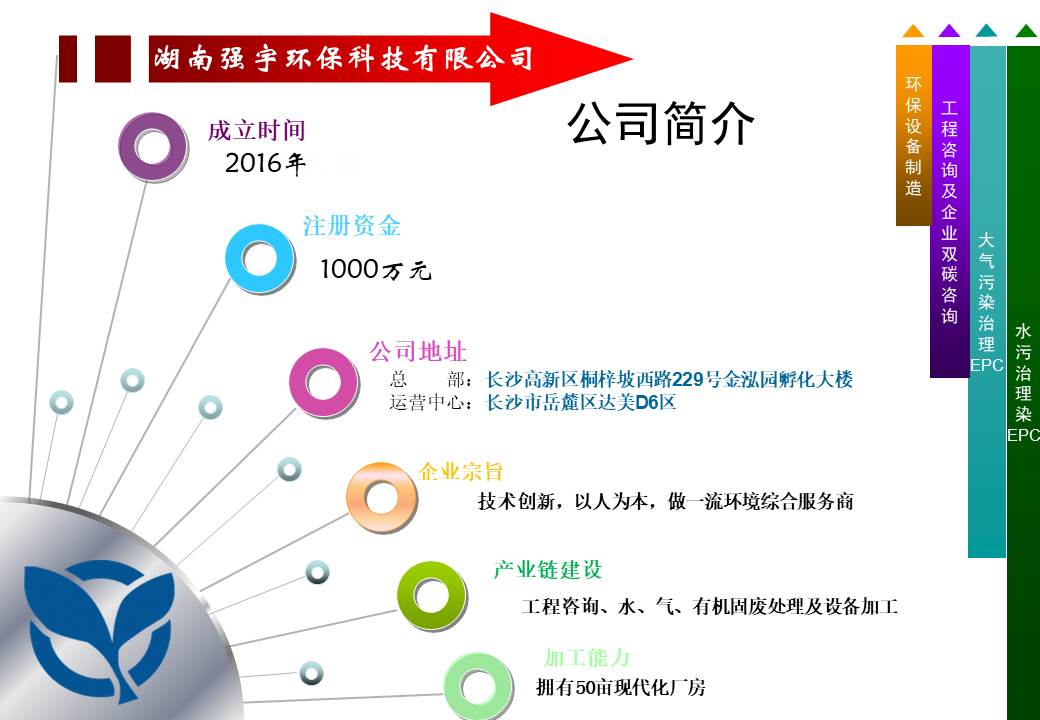 湖南强宇环保科技有限公司

公司简介

成立时间
2016年

注册资金
1000万元

公司地址
总 部：长沙高新区桐梓坡西路229号金泓园孵化大楼
运营中心：长沙市岳麓区达美D6区

企业宗旨
技术创新，以人为本，做一流环境综合服务商

产业链建设
工程咨询、水、气、有机固废处理及设备加工

加工能力
拥有50亩现代化厂房

环保设备制造

工程咨询及企业双碳咨询

大气污染治理EPC

水污治理染EPC